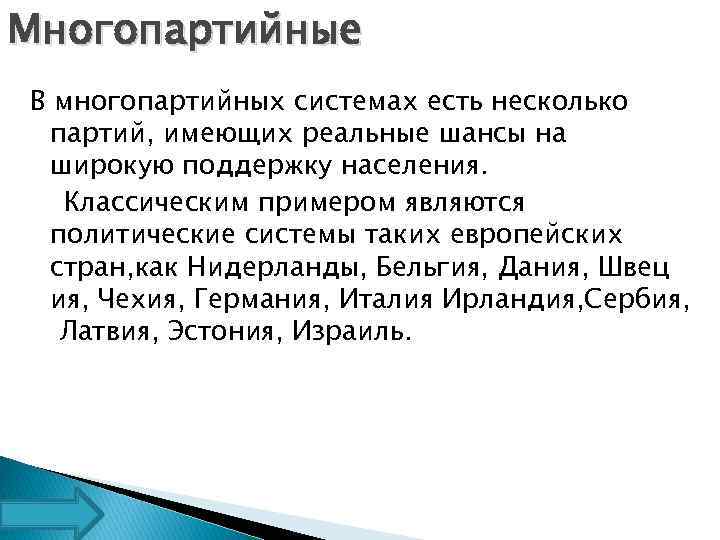 Многопартийные

В многопартийных системах есть несколько партий, имеющих реальные шансы на широкую поддержку населения.

Классическим примером являются политические системы таких европейских стран,как Нидерланды, Бельгия, Дания, Швец ия, Чехия, Германия, Италия Ирландия,Сербия, Латвия, Эстония, Израиль.